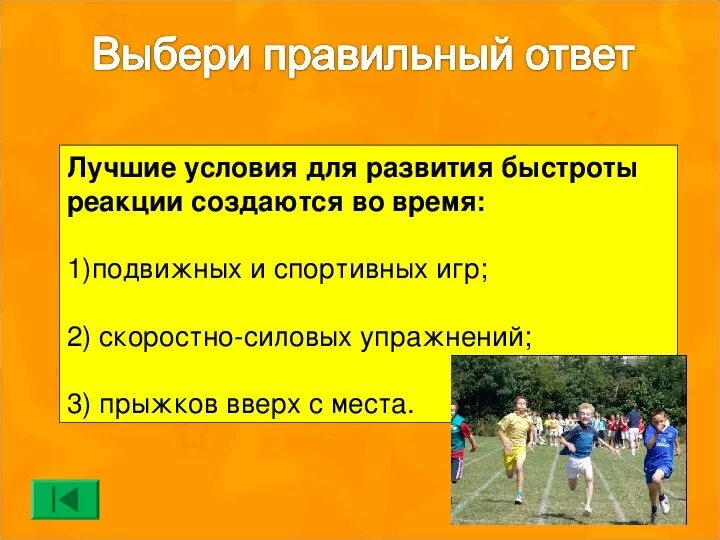 Выбери правильный ответ

Лучшие условия для развития быстроты реакции создаются во время:

1)подвижных и спортивных игр;

2) скоростно-силовых упражнений;

3) прыжков вверх с места.